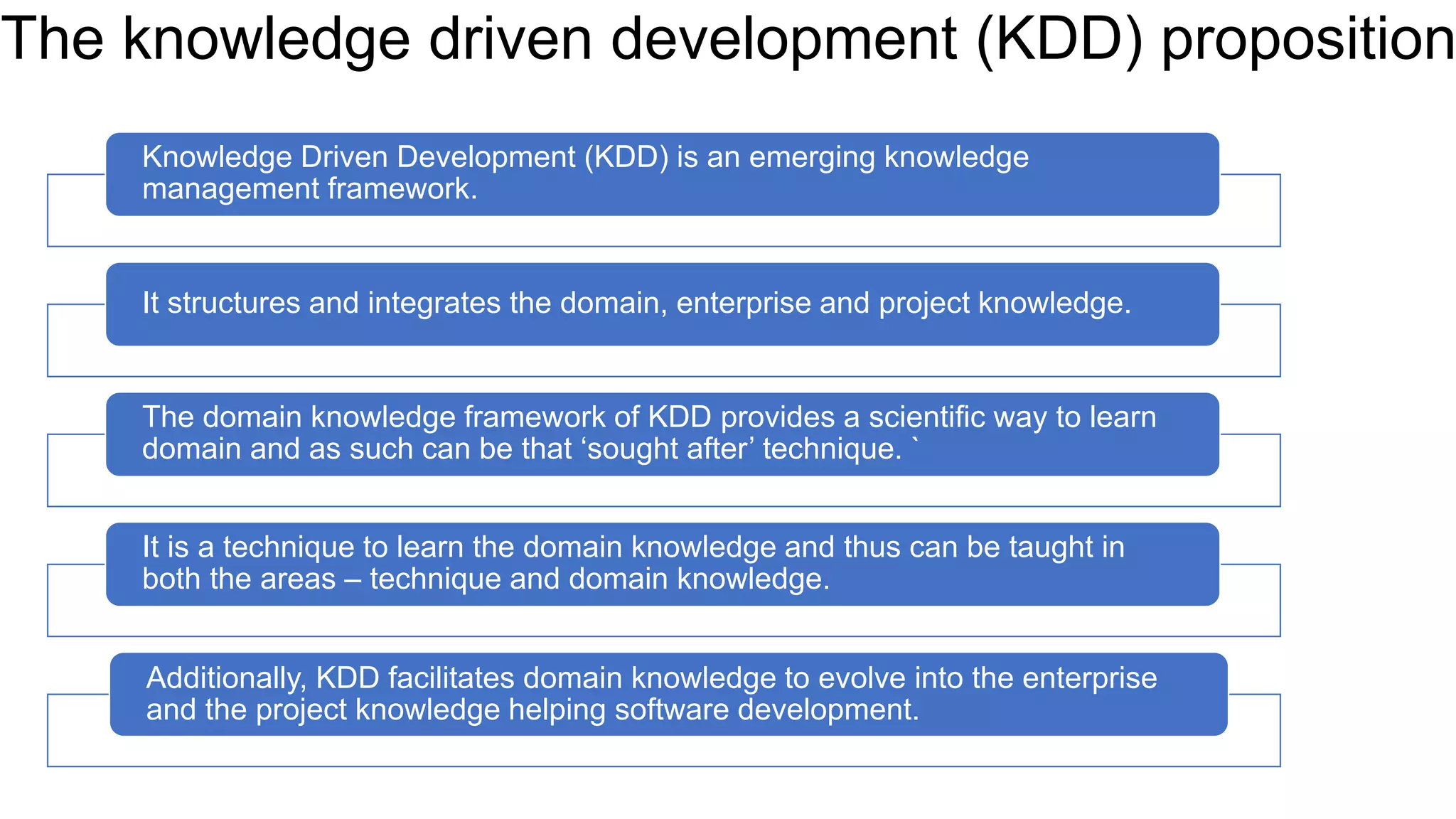 The knowledge driven development (KDD) proposition

Knowledge Driven Development (KDD) is an emerging knowledge management framework.

It structures and integrates the domain, enterprise and project knowledge.

The domain knowledge framework of KDD provides a scientific way to learn domain and as such can be that ‘sought after’ technique. `

It is a technique to learn the domain knowledge and thus can be taught in both the areas – technique and domain knowledge.

Additionally, KDD facilitates domain knowledge to evolve into the enterprise and the project knowledge helping software development.